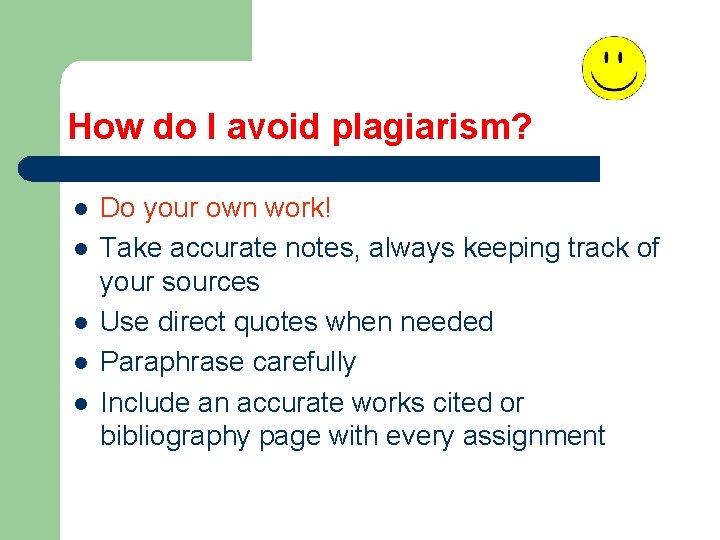 How do I avoid plagiarism?

- Do your own work!
- Take accurate notes, always keeping track of your sources
- Use direct quotes when needed
- Paraphrase carefully
- Include an accurate works cited or bibliography page with every assignment